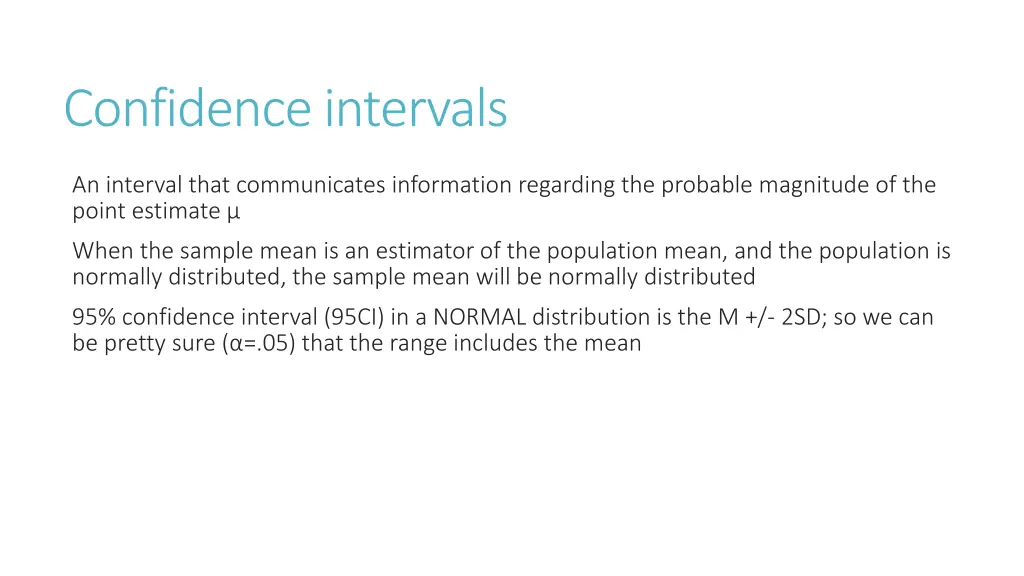 Confidence intervals

An interval that communicates information regarding the probable magnitude of the point estimate μ

When the sample mean is an estimator of the population mean, and the population is normally distributed, the sample mean will be normally distributed

95% confidence interval (95CI) in a NORMAL distribution is the M +/- 2SD; so we can be pretty sure (α=.05) that the range includes the mean